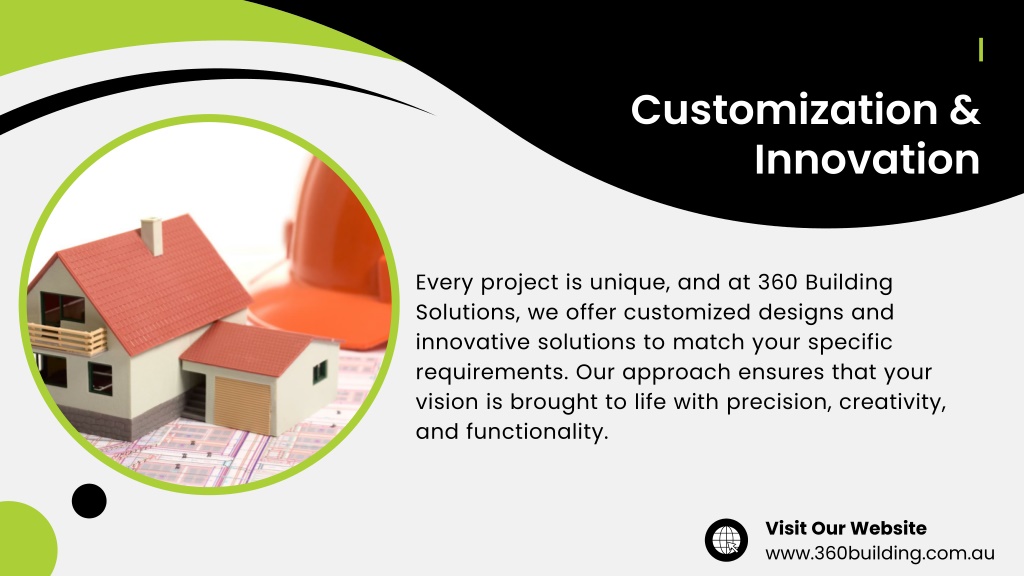 Customization & Innovation

Every project is unique, and at 360 Building Solutions, we offer customized designs and innovative solutions to match your specific requirements. Our approach ensures that your vision is brought to life with precision, creativity, and functionality.

Visit Our Website
www.360building.com.au